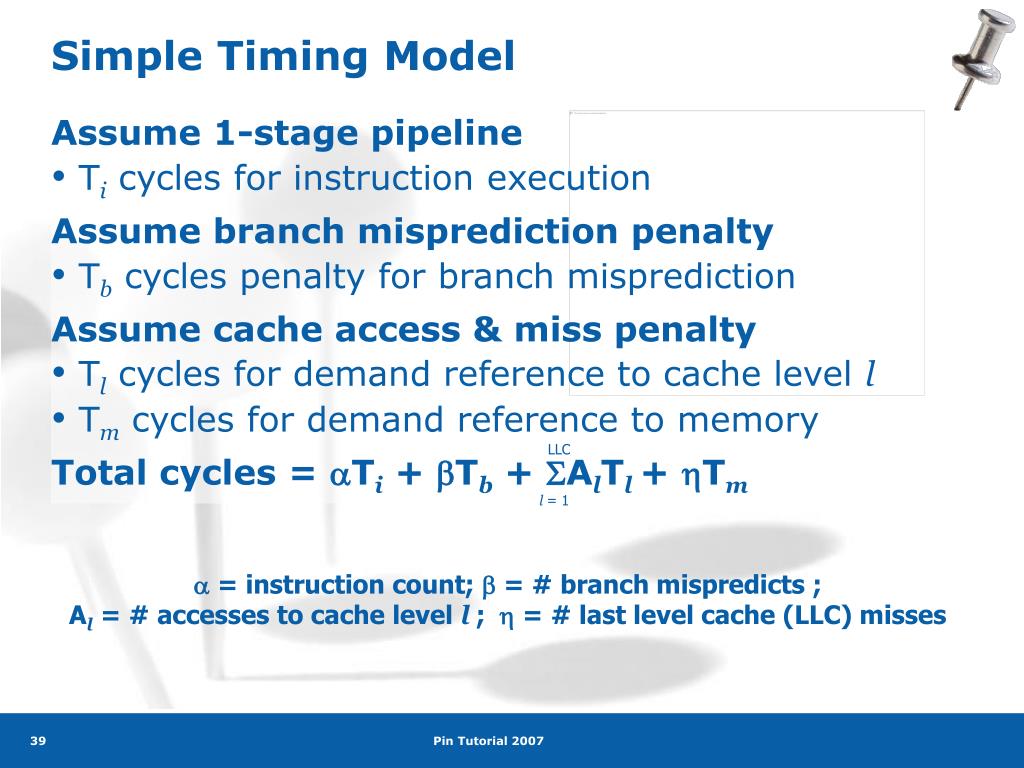 Simple Timing Model

Assume 1-stage pipeline
• $T_i$ cycles for instruction execution

Assume branch misprediction penalty
• $T_b$ cycles penalty for branch misprediction

Assume cache access & miss penalty
• $T_l$ cycles for demand reference to cache level $l$
• $T_m$ cycles for demand reference to memory

Total cycles = $\alpha T_i + \beta T_b + \sum_{l=1}^{LLC} A_l T_l + \eta T_m$

$\alpha$ = instruction count; $\beta$ = # branch mispredicts ;
$A_l$ = # accesses to cache level $l$ ; $\eta$ = # last level cache (LLC) misses

39

Pin Tutorial 2007